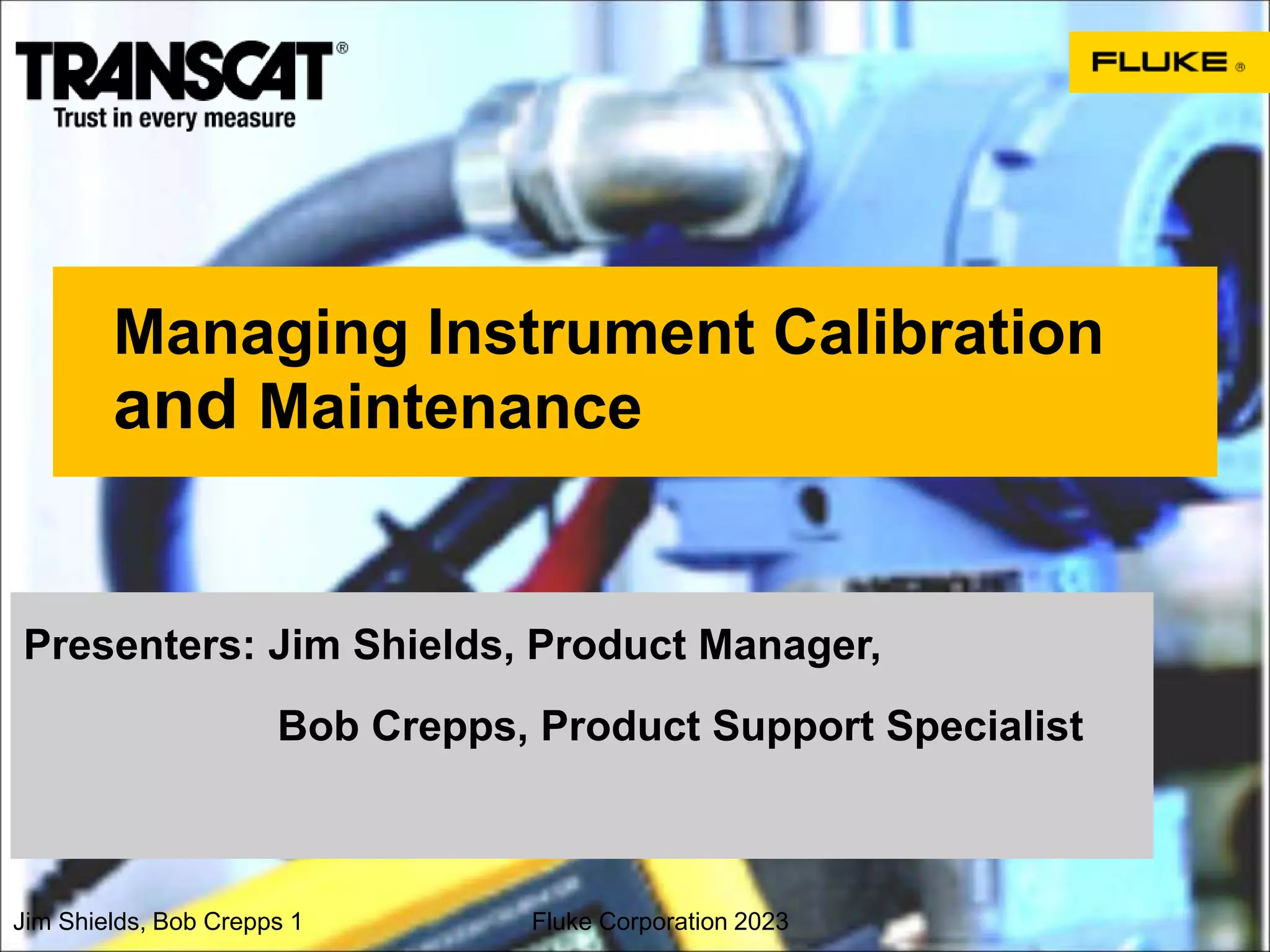 TRANSCAT®
Trust in every measure

FLUKE®

Managing Instrument Calibration and Maintenance

Presenters: Jim Shields, Product Manager,

Bob Crepps, Product Support Specialist

Jim Shields, Bob Crepps 1

Fluke Corporation 2023